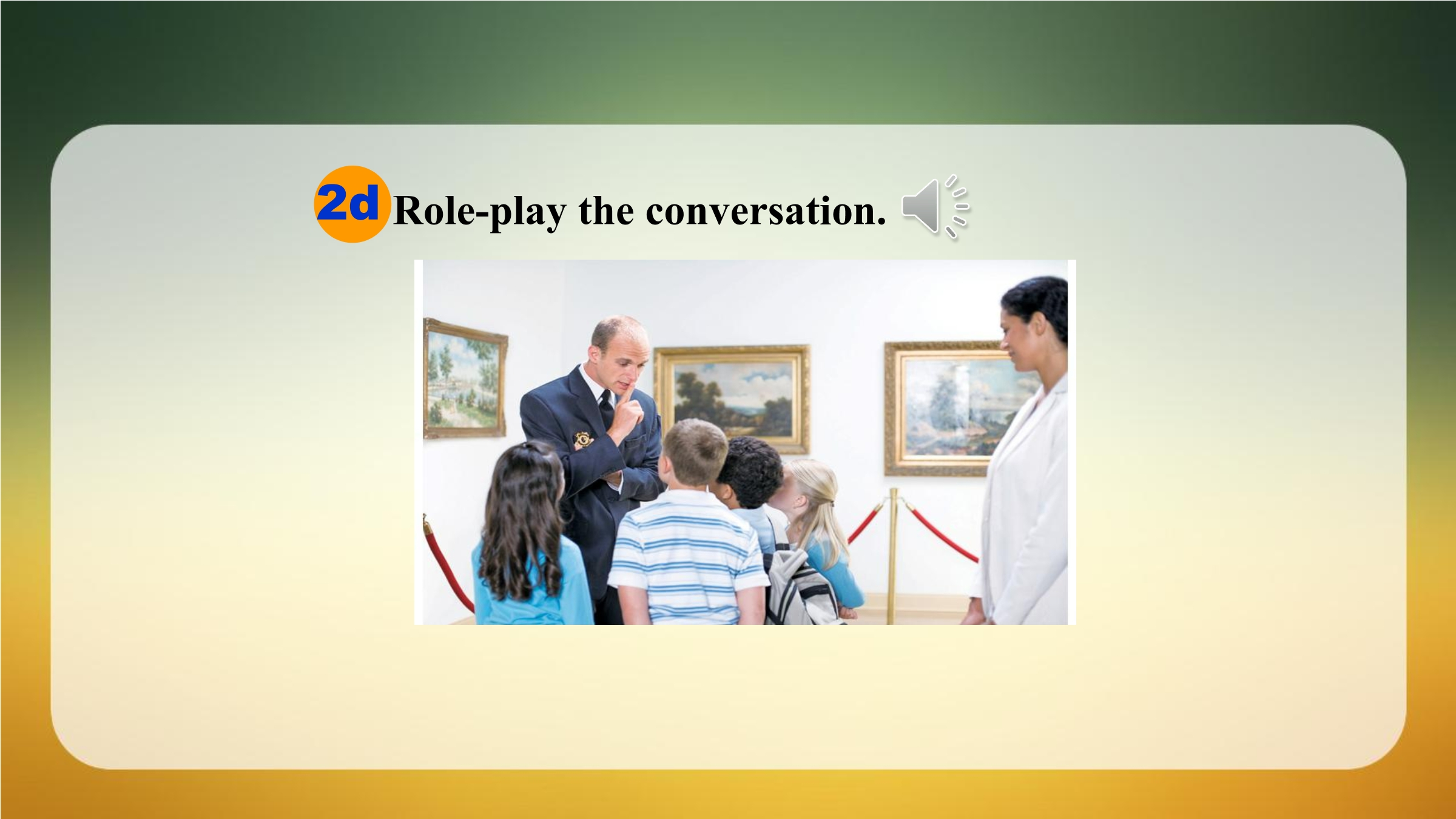 2d Role-play the conversation.